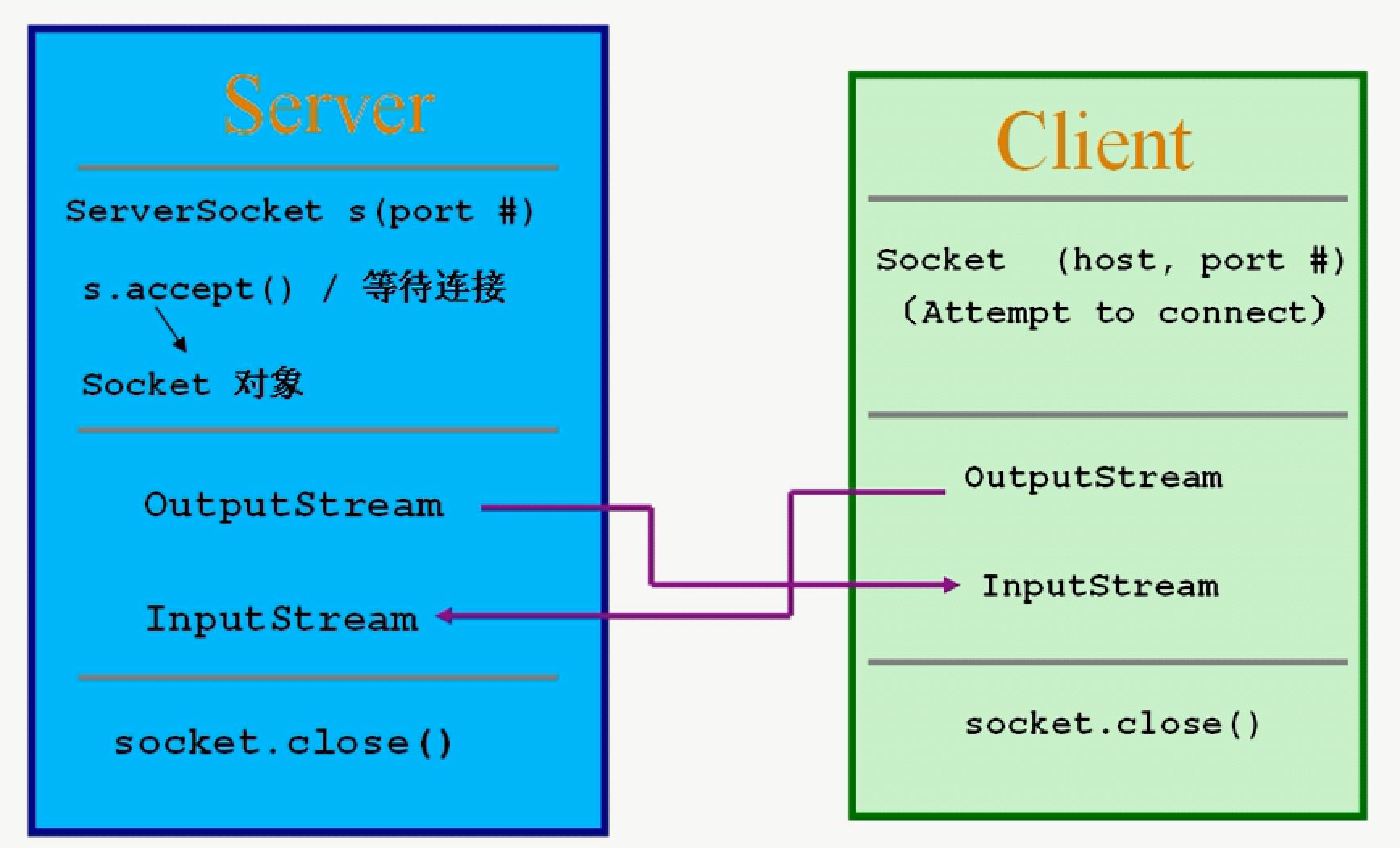 Server

ServerSocket s(port #)

s.accept() / 等待连接

Socket 对象

OutputStream

InputStream

socket.close()

Client

Socket (host, port #)
(Attempt to connect)

OutputStream

InputStream

socket.close()